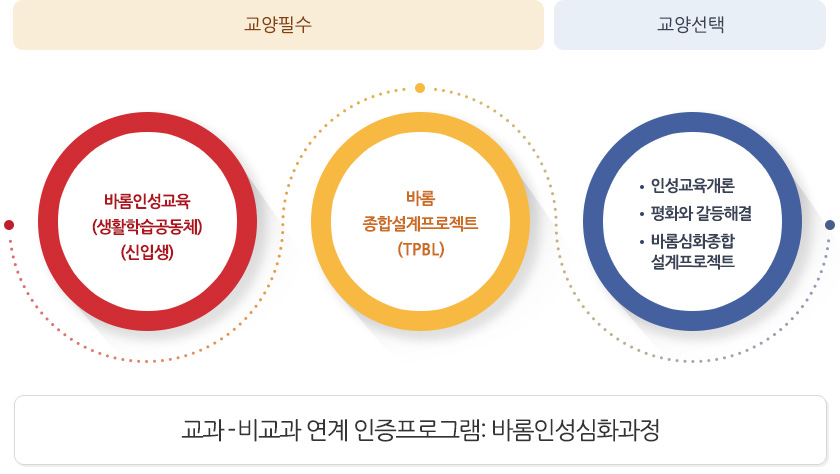 교양필수

교양선택

바롬인성교육
(생활학습공동체)
(신입생)

바롬
종합설계프로젝트
(TPBL)

• 인성교육개론
• 평화와 갈등해결
• 바롬심화종합 설계프로젝트

교과 - 비교과 연계 인증프로그램: 바롬인성심화과정